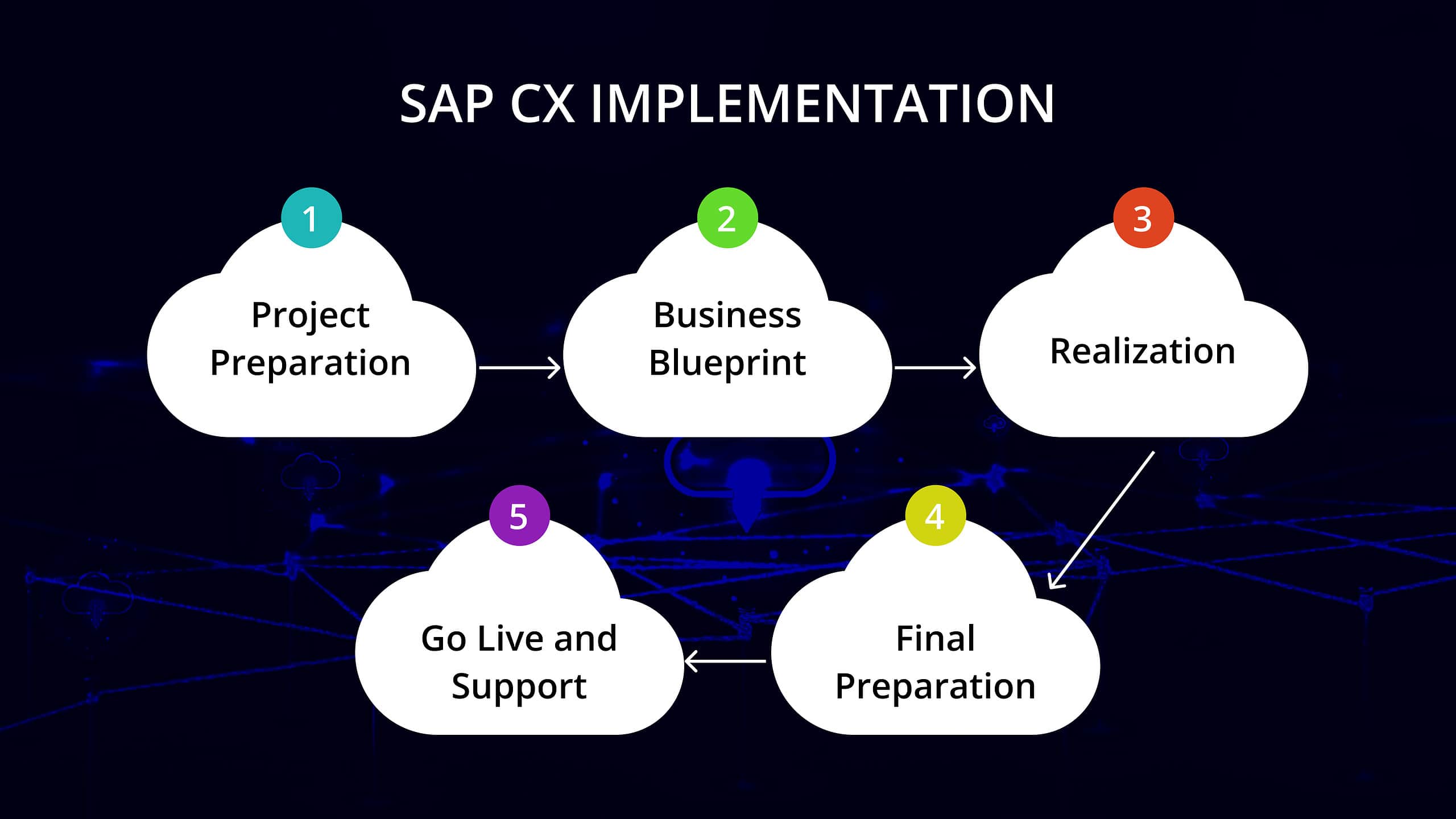 SAP CX IMPLEMENTATION

1
Project Preparation

2
Business Blueprint

3
Realization

4
Final Preparation

5
Go Live and Support